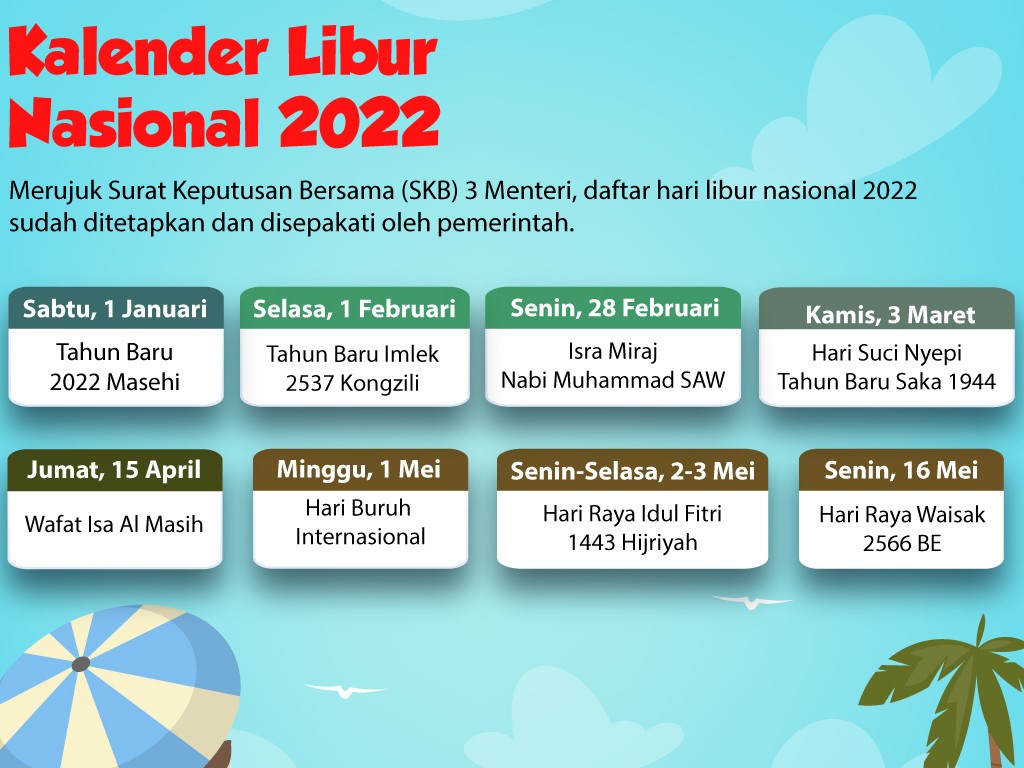 Kalender Libur Nasional 2022

Merujuk Surat Keputusan Bersama (SKB) 3 Menteri, daftar hari libur nasional 2022 sudah ditetapkan dan disepakati oleh pemerintah.

Sabtu, 1 Januari
Tahun Baru 2022 Masehi

Selasa, 1 Februari
Tahun Baru Imlek 2537 Kongzili

Senin, 28 Februari
Isra Miraj Nabi Muhammad SAW

Kamis, 3 Maret
Hari Suci Nyepi Tahun Baru Saka 1944

Jumat, 15 April
Wafat Isa Al Masih

Minggu, 1 Mei
Hari Buruh Internasional

Senin-Selasa, 2-3 Mei
Hari Raya Idul Fitri 1443 Hijriyah

Senin, 16 Mei
Hari Raya Waisak 2566 BE